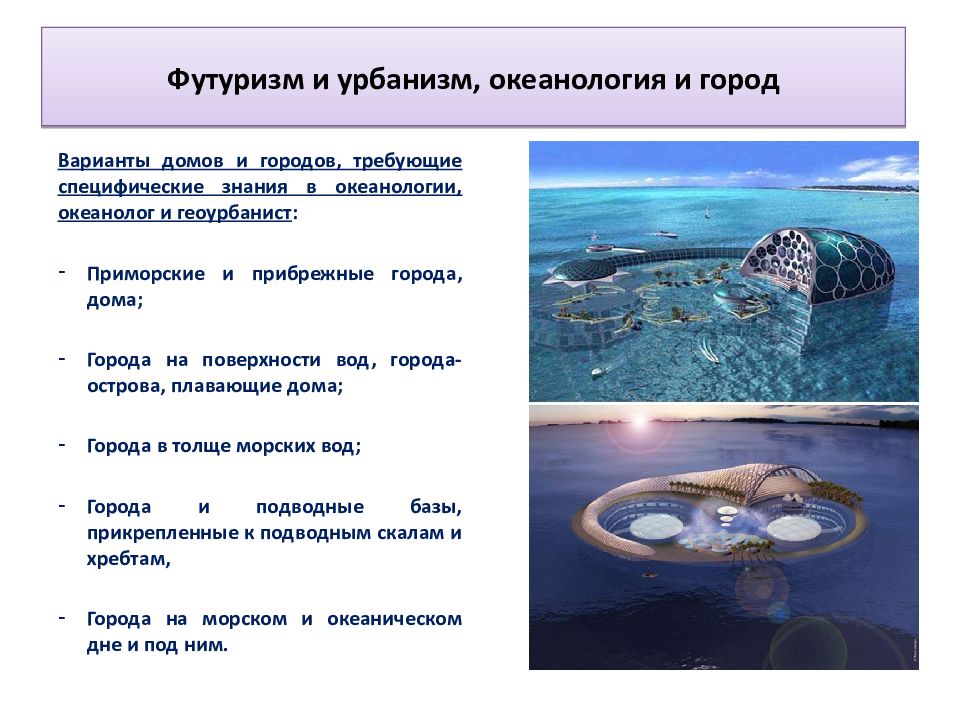 Футуризм и урбанизм, океанология и город

Варианты домов и городов, требующие специфические знания в океанологии, океанолог и геоурбанист:

- Приморские и прибрежные города, дома;

- Города на поверхности вод, города-острова, плавающие дома;

- Города в толще морских вод;

- Города и подводные базы, прикрепленные к подводным скалам и хребтам,

- Города на морском и океаническом дне и под ним.